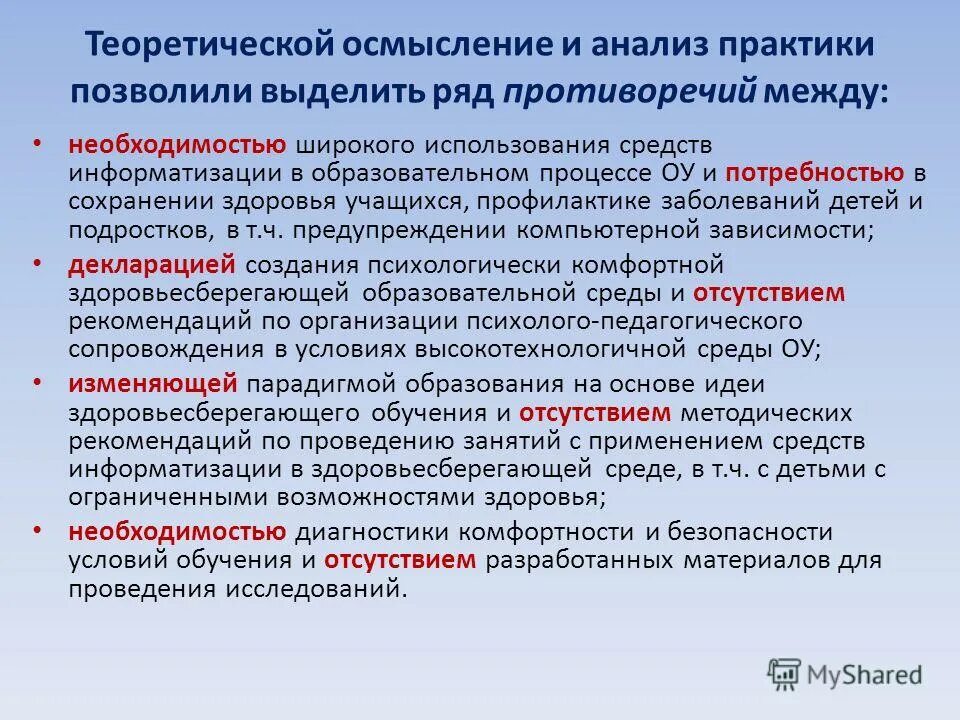 Теоретической осмысление и анализ практики позволили выделить ряд противоречий между:

• необходимостью широкого использования средств информатизации в образовательном процессе ОУ и потребностью в сохранении здоровья учащихся, профилактике заболеваний детей и подростков, в т.ч. предупреждении компьютерной зависимости;

• декларацией создания психологически комфортной здоровьесберегающей образовательной среды и отсутствием рекомендаций по организации психолого-педагогического сопровождения в условиях высокотехнологичной среды ОУ;

• изменяющей парадигмой образования на основе идеи здоровьесберегающего обучения и отсутствием методических рекомендаций по проведению занятий с применением средств информатизации в здоровьесберегающей среде, в т.ч. с детьми с ограниченными возможностями здоровья;

• необходимостью диагностики комфортности и безопасности условий обучения и отсутствием разработанных материалов для проведения исследований.

MyShared